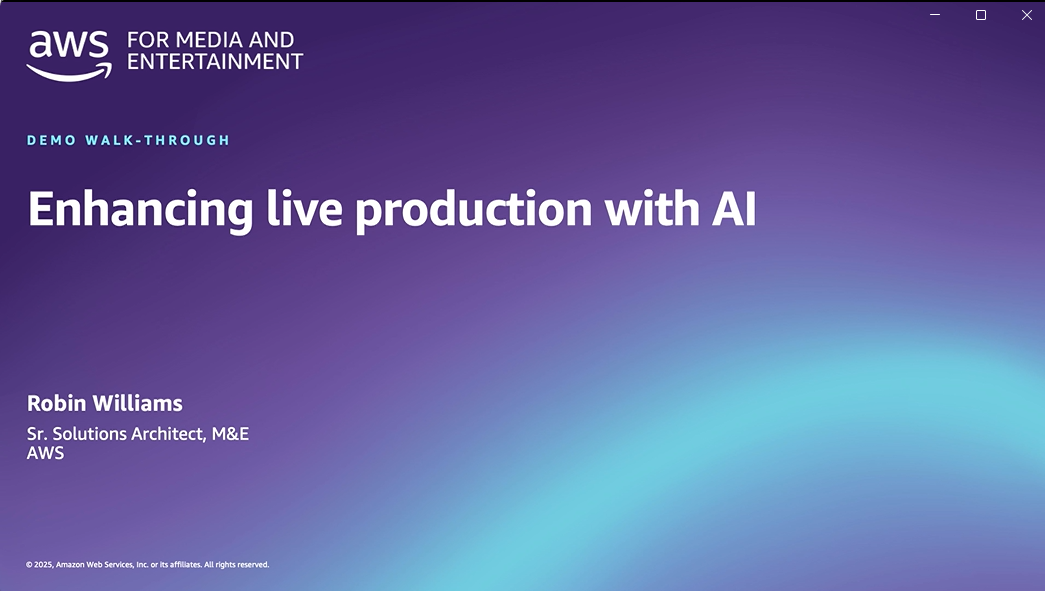 aws FOR MEDIA AND ENTERTAINMENT

DEMO WALK-THROUGH

Enhancing live production with AI

Robin Williams

Sr. Solutions Architect, M&E
AWS

© 2025, Amazon Web Services, Inc. or its affiliates. All rights reserved.